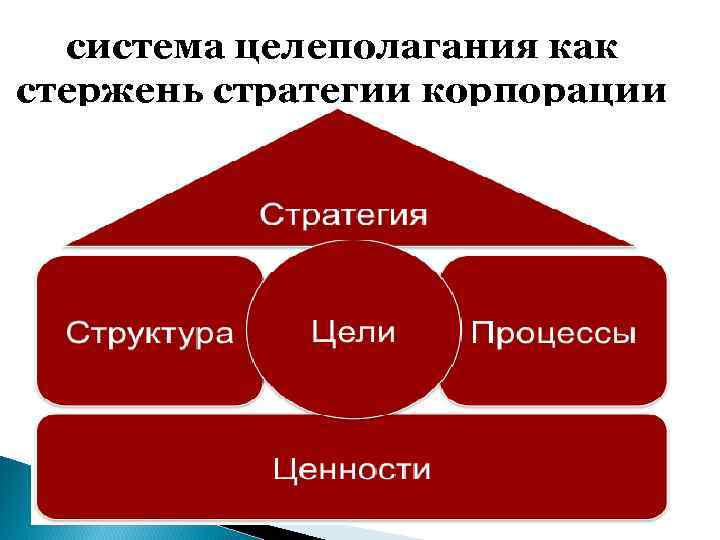 система целеполагания как стержень стратегии корпорации

Стратегия

Структура

Цели

Процессы

Ценности